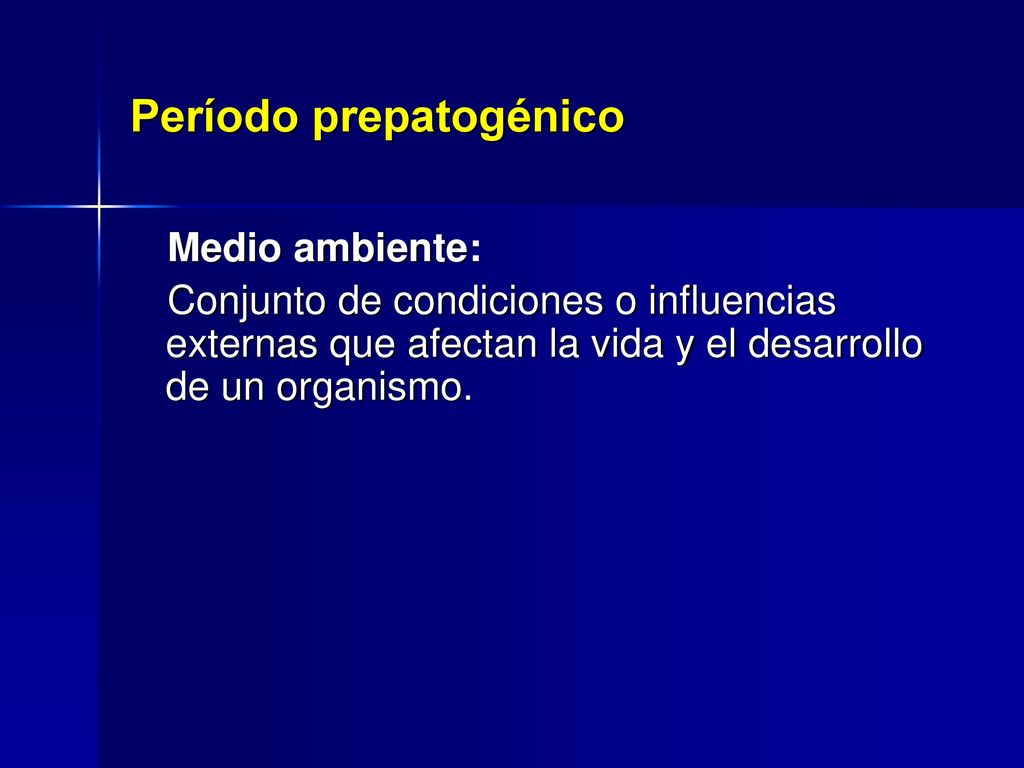 Período prepatogénico

Medio ambiente:

Conjunto de condiciones o influencias externas que afectan la vida y el desarrollo de un organismo.